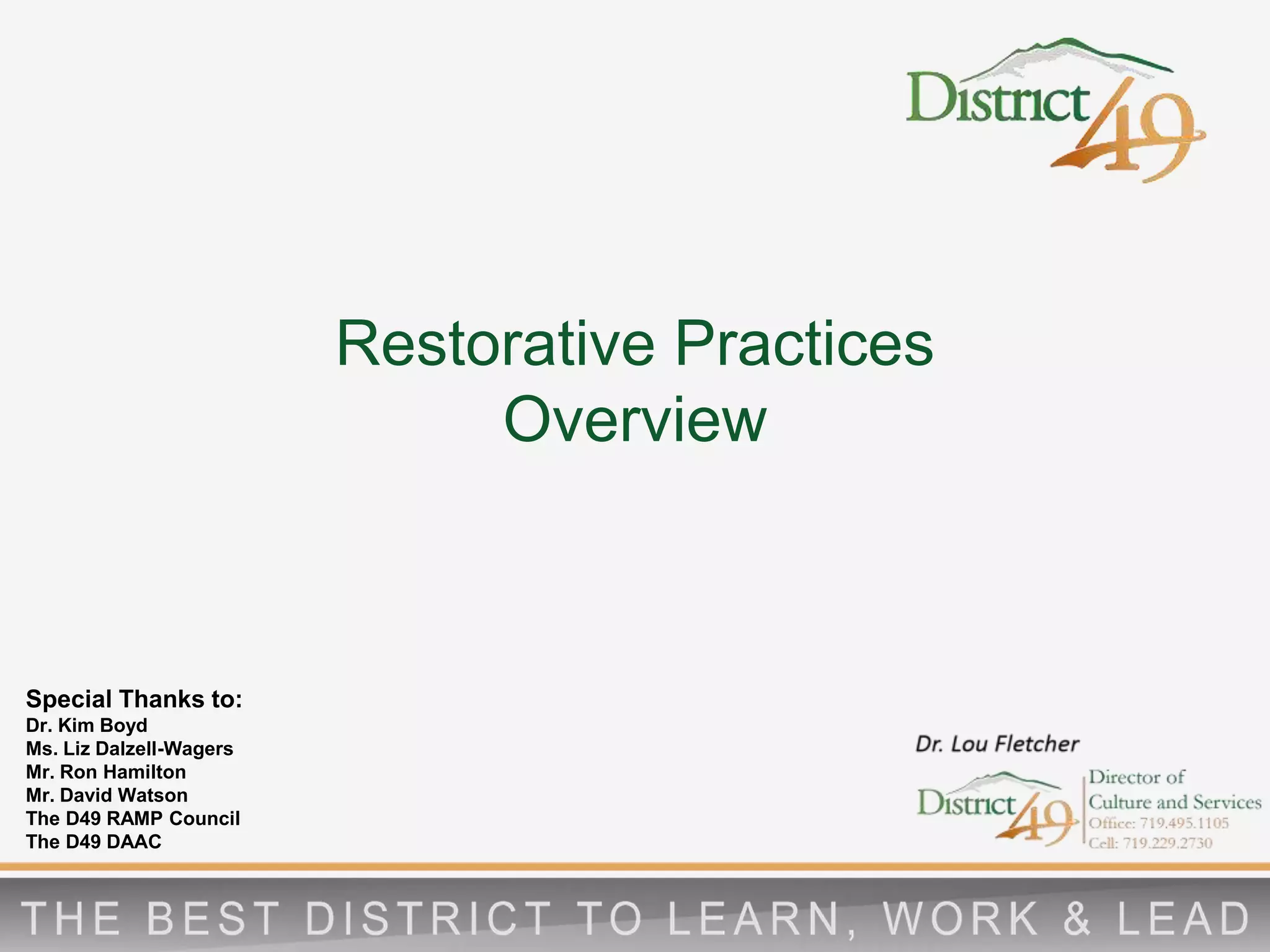 District 49

Restorative Practices
Overview

Special Thanks to:
Dr. Kim Boyd
Ms. Liz Dalzell-Wagers
Mr. Ron Hamilton
Mr. David Watson
The D49 RAMP Council
The D49 DAAC

Dr. Lou Fletcher

District 49

Director of
Culture and Services
Office: 719.495.1105
Cell: 719.229.2730

THE BEST DISTRICT TO LEARN, WORK & LEAD